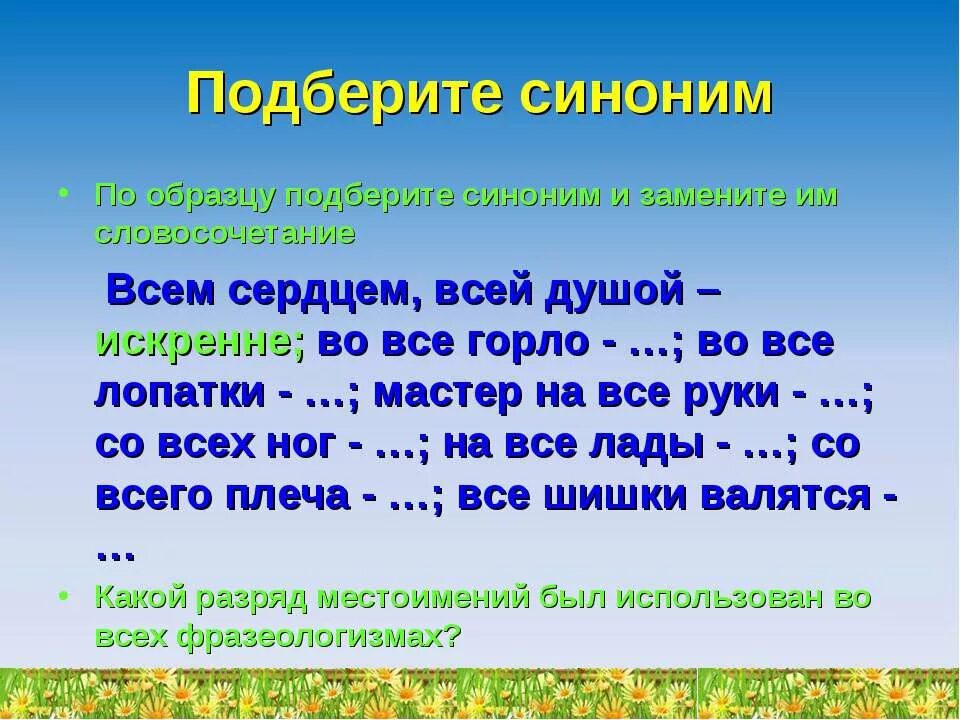 Подберите синоним

• По образцу подберите синоним и замените им словосочетание

Всем сердцем, всей душой – искренне; во все горло - …; во все лопатки - …; мастер на все руки - …; со всех ног - …; на все лады - …; со всего плеча - …; все шишки валятся - …

• Какой разряд местоимений был использован во всех фразеологизмах?